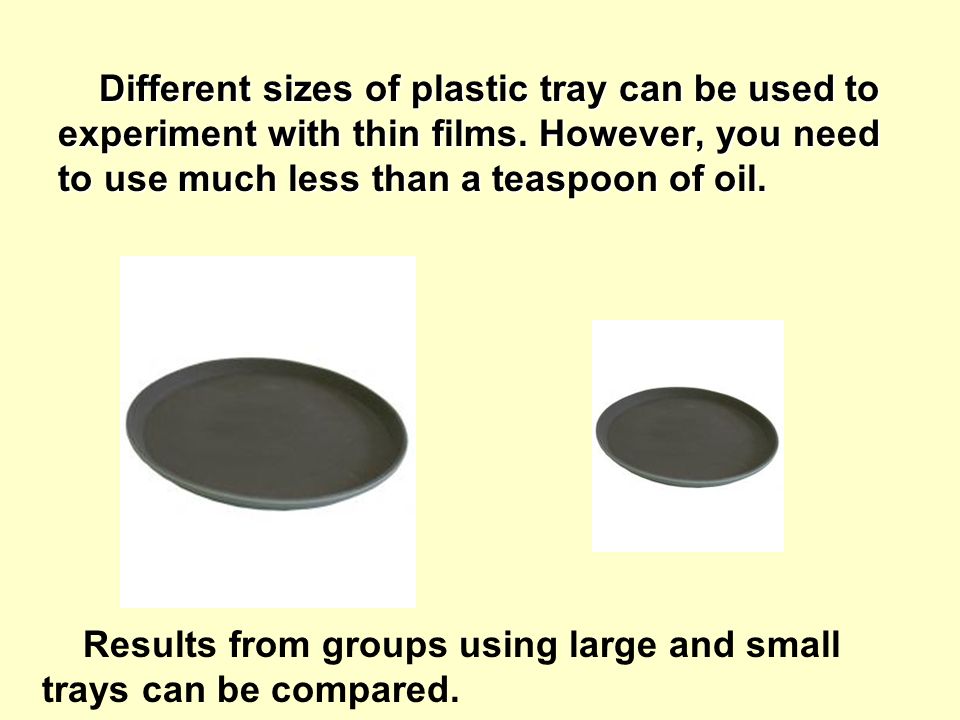 Different sizes of plastic tray can be used to experiment with thin films. However, you need to use much less than a teaspoon of oil.

Results from groups using large and small trays can be compared.